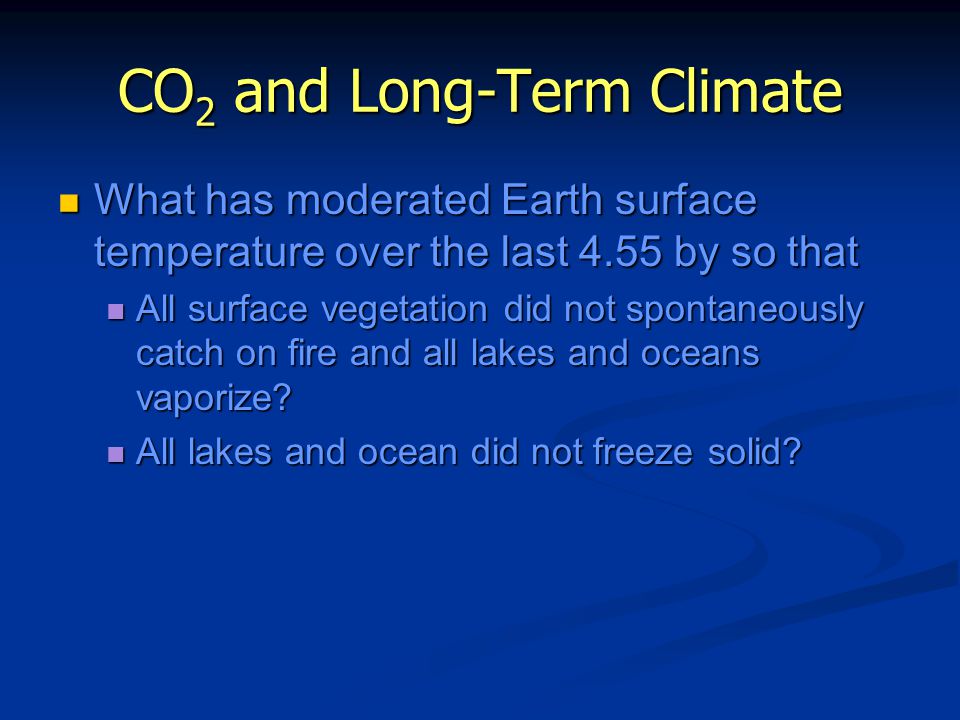 $CO_2$ and Long-Term Climate

What has moderated Earth surface temperature over the last 4.55 by so that

All surface vegetation did not spontaneously catch on fire and all lakes and oceans vaporize?

All lakes and ocean did not freeze solid?